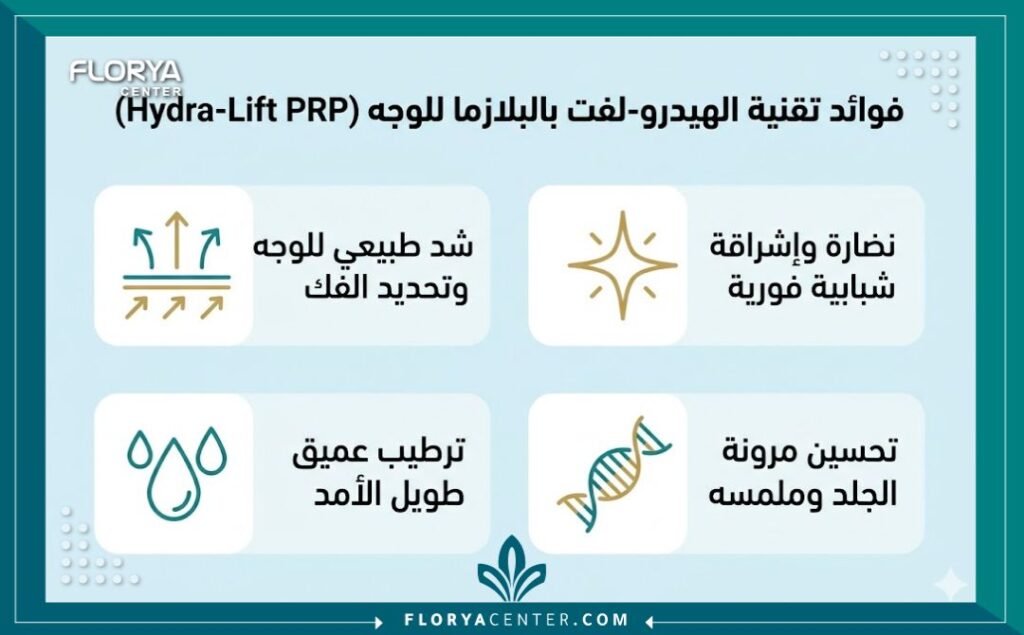 FLORYA CENTER

فوائد تقنية الهيدرو-لفت بالبلازما للوجه (Hydra-Lift PRP)

نضارة وإشراقة شبابية فورية

شد طبيعي للوجه وتحديد الفك

تحسين مرونة الجلد وملمسه

ترطيب عميق طويل الأمد

FLORYACENTER.COM